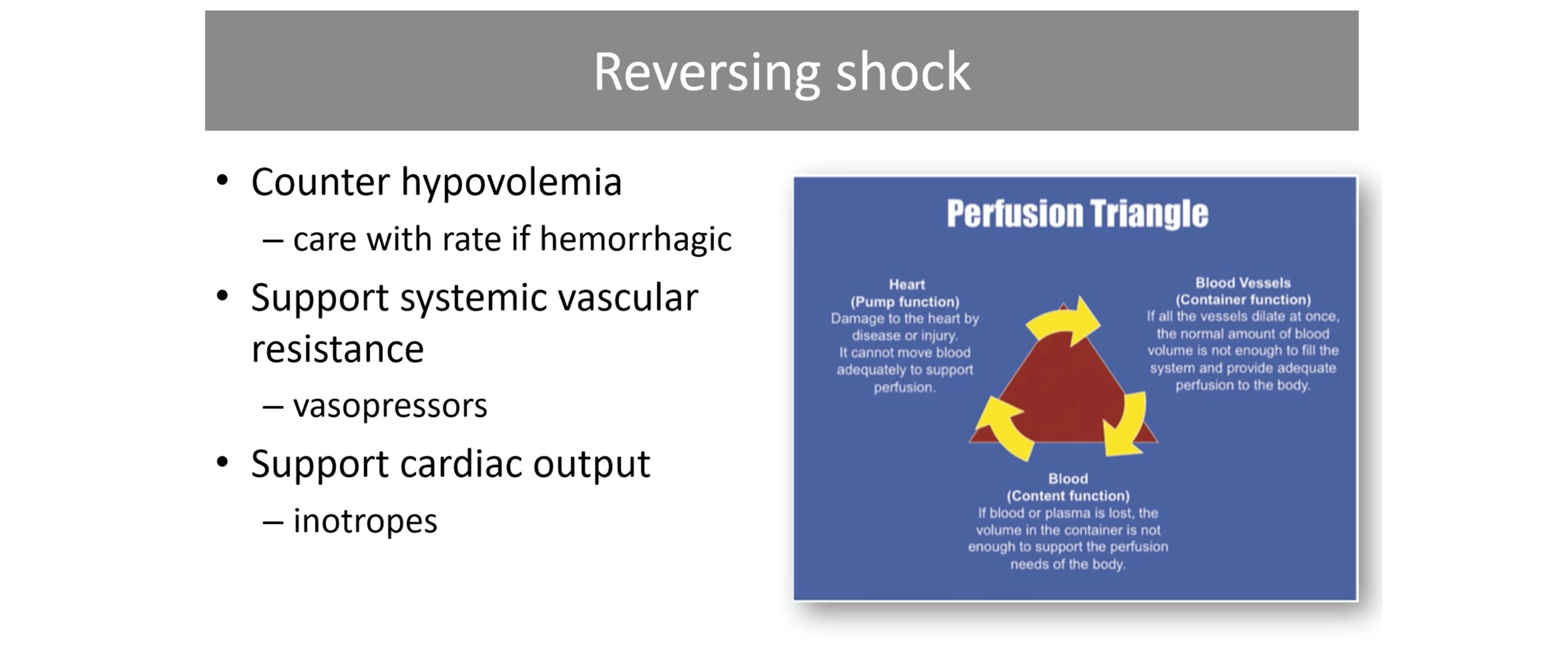 Reversing shock

• Counter hypovolemia
 – care with rate if hemorrhagic
• Support systemic vascular resistance
 – vasopressors
• Support cardiac output
 – inotropes

Perfusion Triangle

Heart
(Pump function)
Damage to the heart by disease or injury. It cannot move blood adequately to support perfusion.

Blood Vessels
(Container function)
If all the vessels dilate at once, the normal amount of blood volume is not enough to fill the system and provide adequate perfusion to the body.

Blood
(Content function)
If blood or plasma is lost, the volume in the container is not enough to support the perfusion needs of the body.